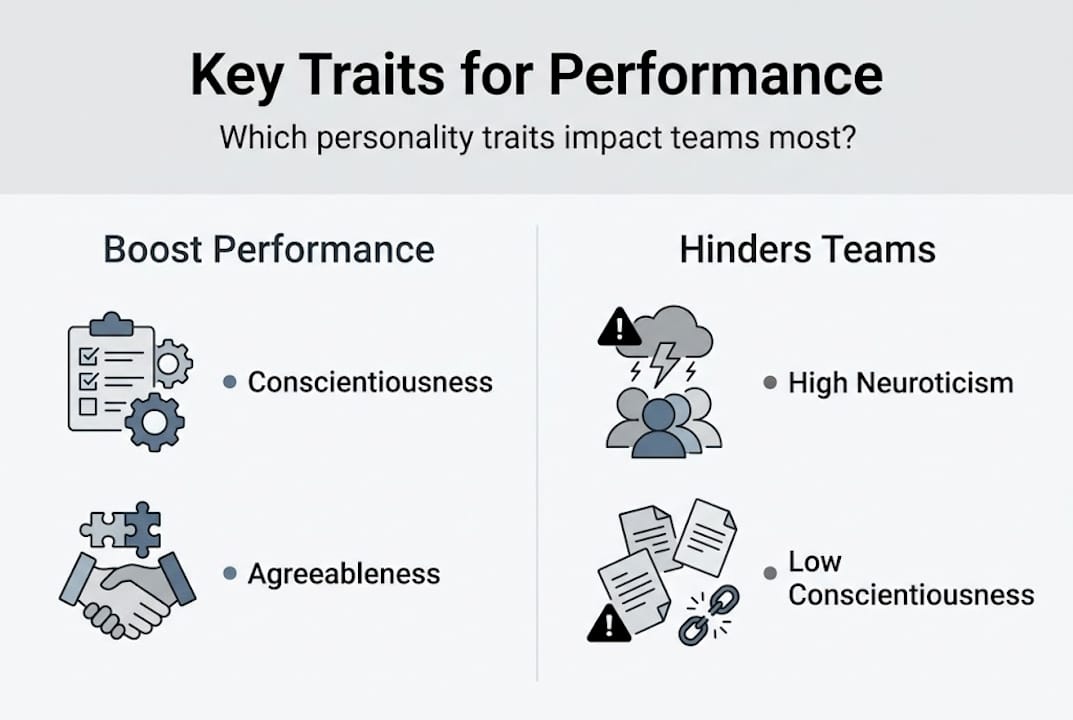 Key Traits for Performance

Which personality traits impact teams most?

Boost Performance

• Conscientiousness

• Agreeableness

Hinders Teams

• High Neuroticism

• Low Conscientiousness